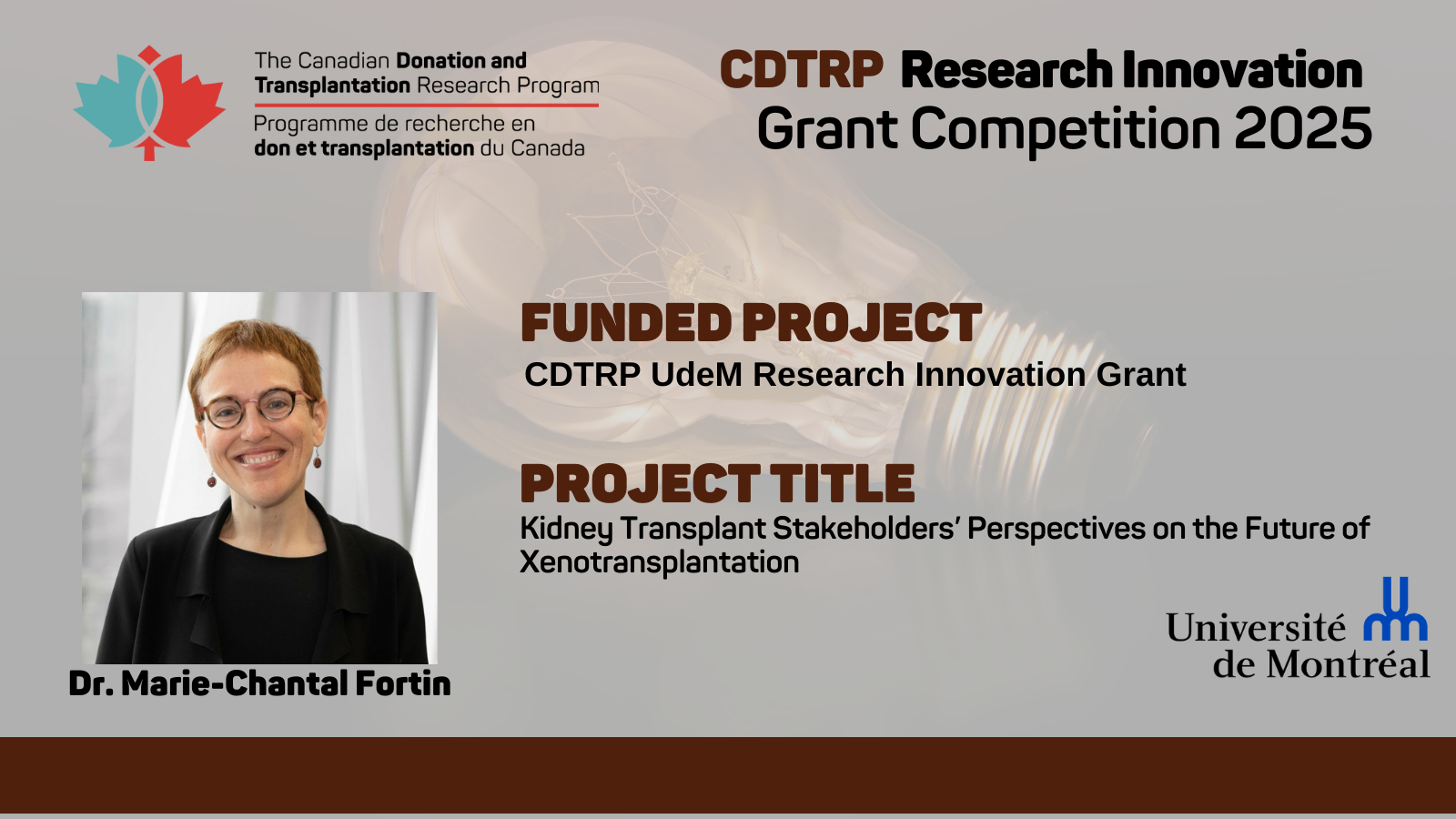 The Canadian Donation and Transplantation Research Program
Programme de recherche en don et transplantation du Canada

CDTRP Research Innovation Grant Competition 2025

FUNDED PROJECT
CDTRP UdeM Research Innovation Grant

PROJECT TITLE
Kidney Transplant Stakeholders' Perspectives on the Future of Xenotransplantation

Dr. Marie-Chantal Fortin

Université de Montréal